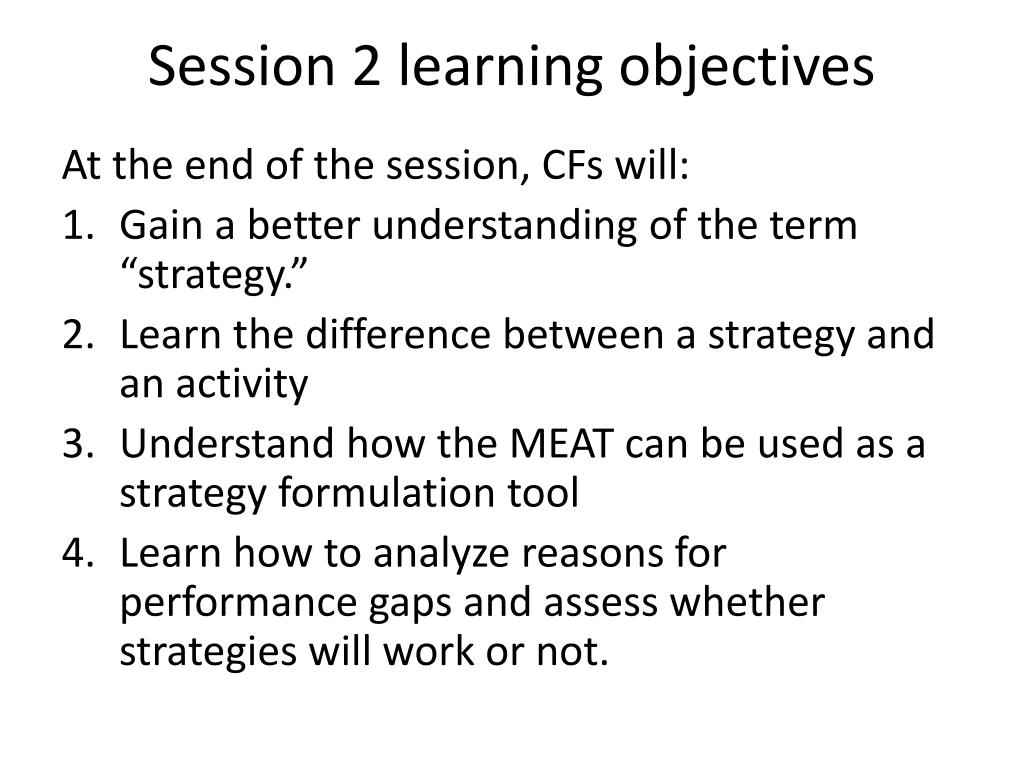 Session 2 learning objectives

At the end of the session, CFs will:

1. Gain a better understanding of the term “strategy.”
2. Learn the difference between a strategy and an activity
3. Understand how the MEAT can be used as a strategy formulation tool
4. Learn how to analyze reasons for performance gaps and assess whether strategies will work or not.